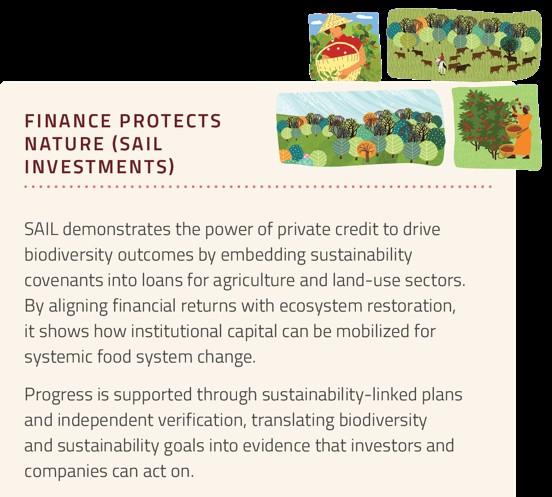 FINANCE PROTECTS NATURE (SAIL INVESTMENTS)

SAIL demonstrates the power of private credit to drive biodiversity outcomes by embedding sustainability covenants into loans for agriculture and land-use sectors. By aligning financial returns with ecosystem restoration, it shows how institutional capital can be mobilized for systemic food system change.

Progress is supported through sustainability-linked plans and independent verification, translating biodiversity and sustainability goals into evidence that investors and companies can act on.